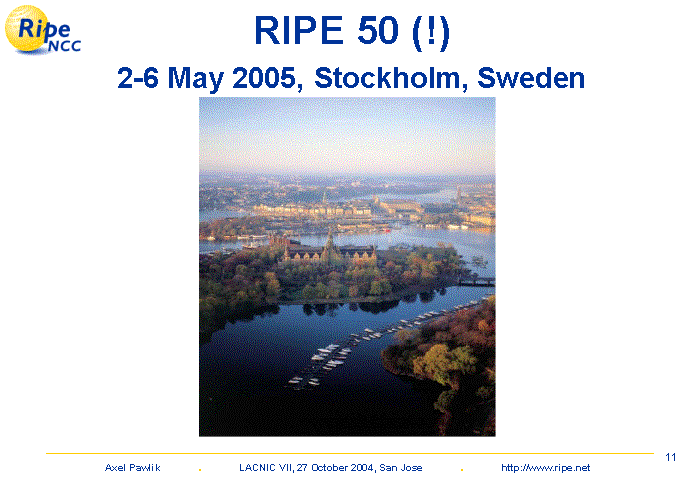 Ripe NCC

RIPE 50 (!)

2-6 May 2005, Stockholm, Sweden

11

Axel Pawlik . LACNIC VII, 27 October 2004, San Jose . http://www.ripe.net